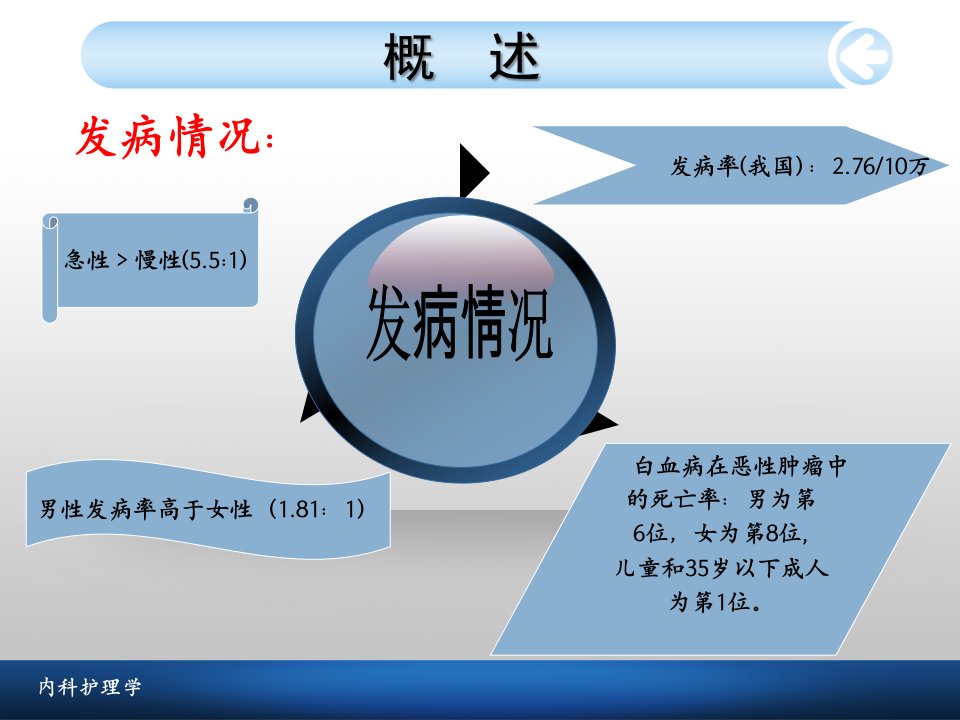 概　述

发病情况：

发病率(我国)：2.76/10万

急性 > 慢性(5.5:1)

发病情况

男性发病率高于女性（1.81：1）

白血病在恶性肿瘤中的死亡率：男为第6位，女为第8位，儿童和35岁以下成人为第1位。

内科护理学